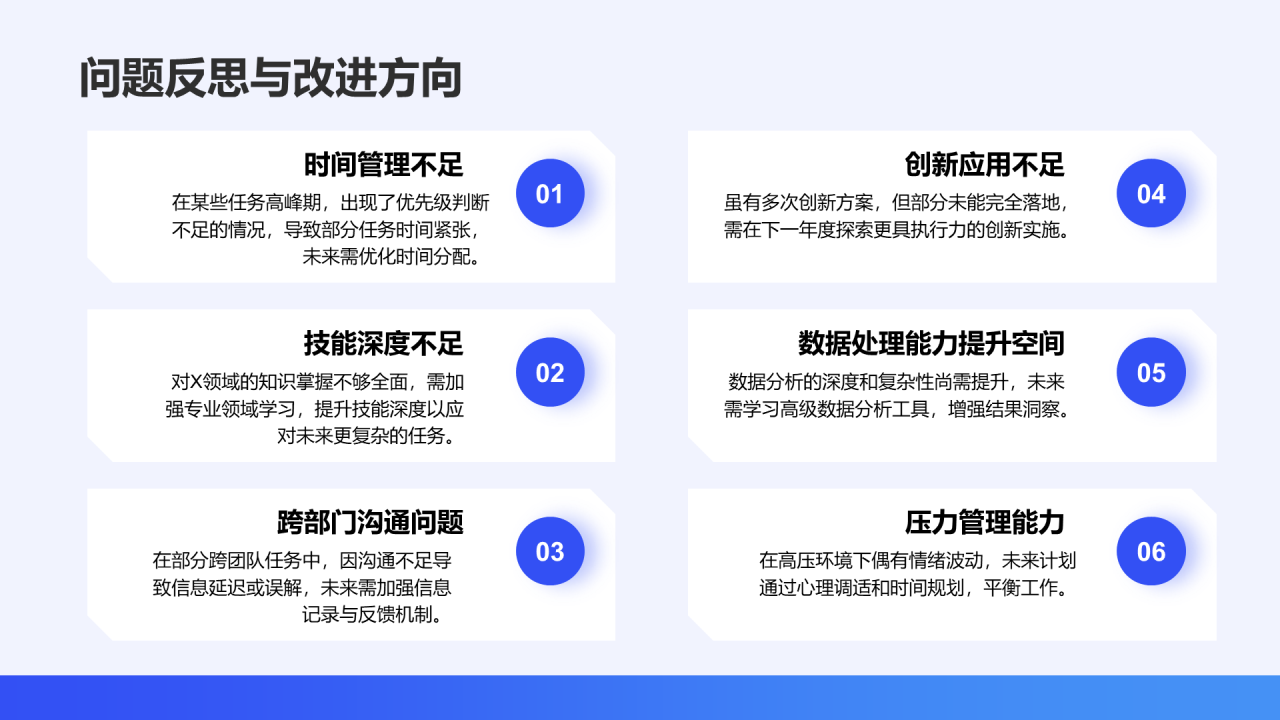 问题反思与改进方向

时间管理不足
在某些任务高峰期，出现了优先级判断不足的情况，导致部分任务时间紧张，未来需优化时间分配。
01

技能深度不足
对X领域的知识掌握不够全面，需加强专业领域学习，提升技能深度以应对未来更复杂的任务。
02

跨部门沟通问题
在部分跨团队任务中，因沟通不足导致信息延迟或误解，未来需加强信息记录与反馈机制。
03

创新应用不足
虽有多次创新方案，但部分未能完全落地，需在下一年度探索更具执行力的创新实施。
04

数据处理能力提升空间
数据分析的深度和复杂性尚需提升，未来需学习高级数据分析工具，增强结果洞察。
05

压力管理能力
在高压环境下偶有情绪波动，未来计划通过心理调适和时间规划，平衡工作。
06